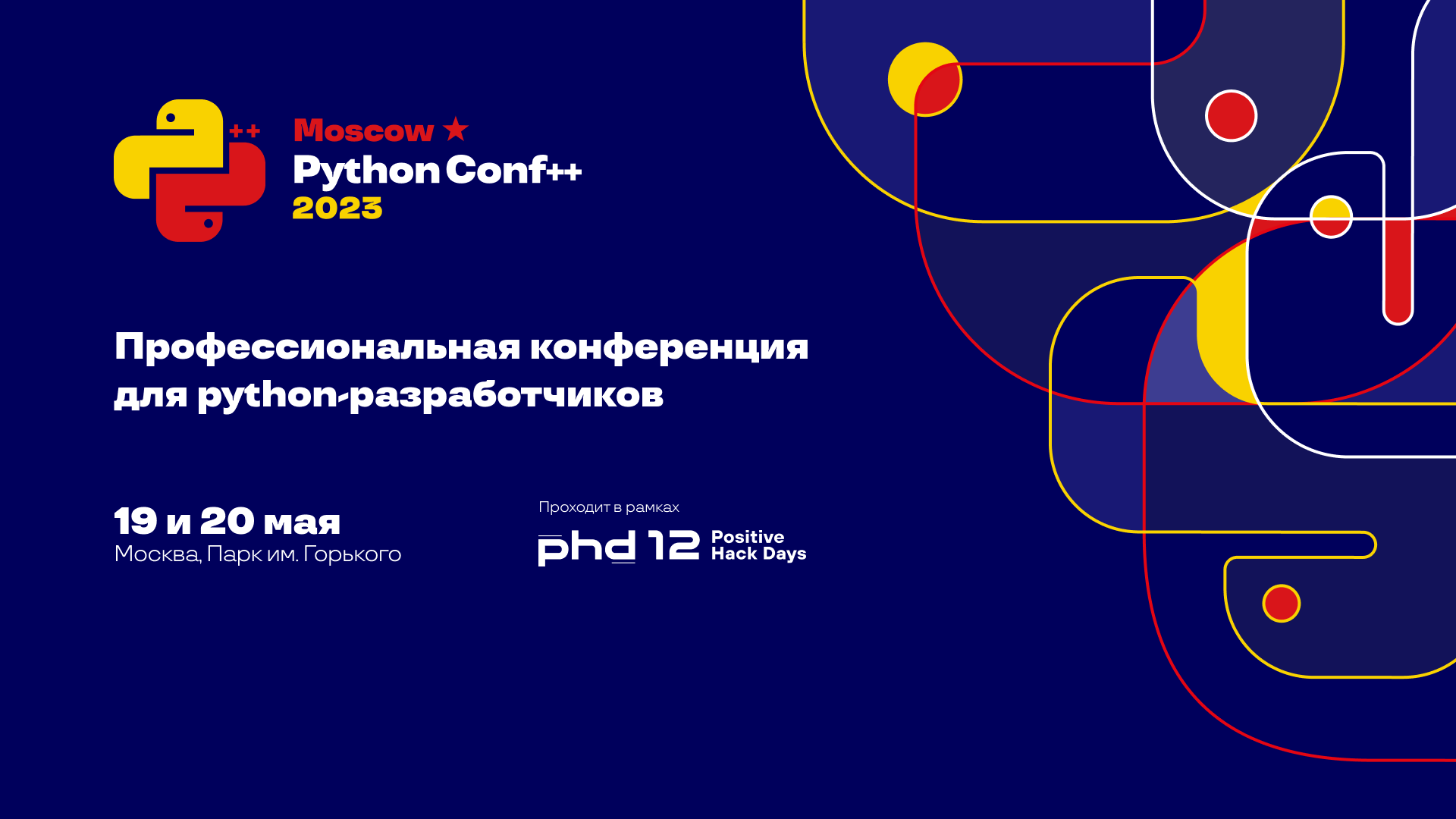 ++
Moscow ★
Python Conf++
2023

Профессиональная конференция для python-разработчиков

19 и 20 мая
Москва, Парк им. Горького

Проходит в рамках
phd 12 Positive Hack Days